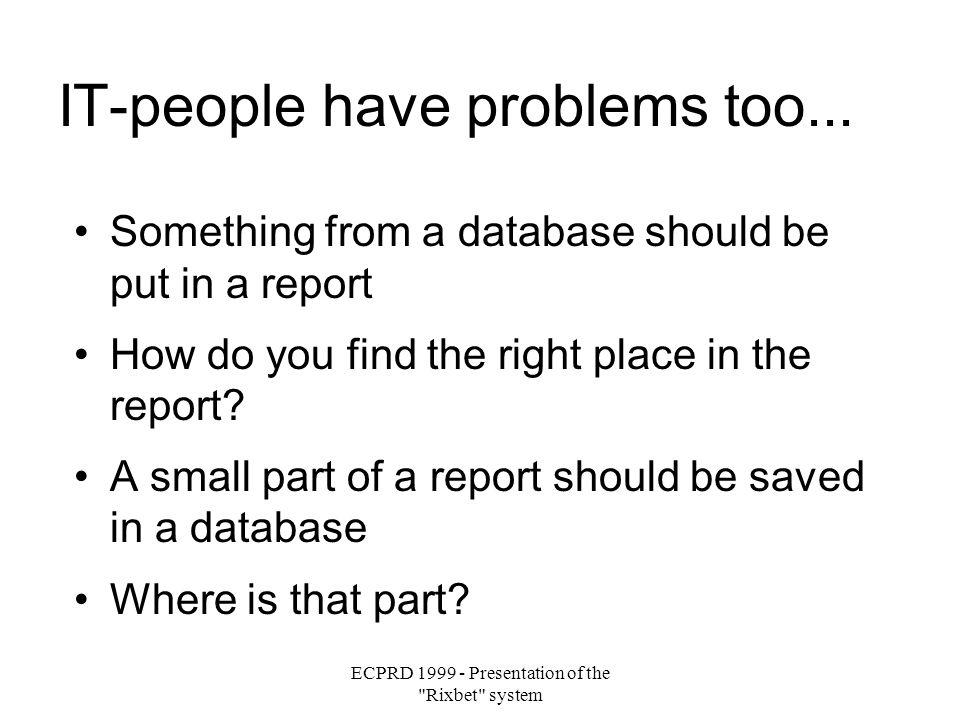 IT-people have problems too...

• Something from a database should be put in a report

• How do you find the right place in the report?

• A small part of a report should be saved in a database

• Where is that part?

ECPRD 1999 - Presentation of the "Rixbet" system